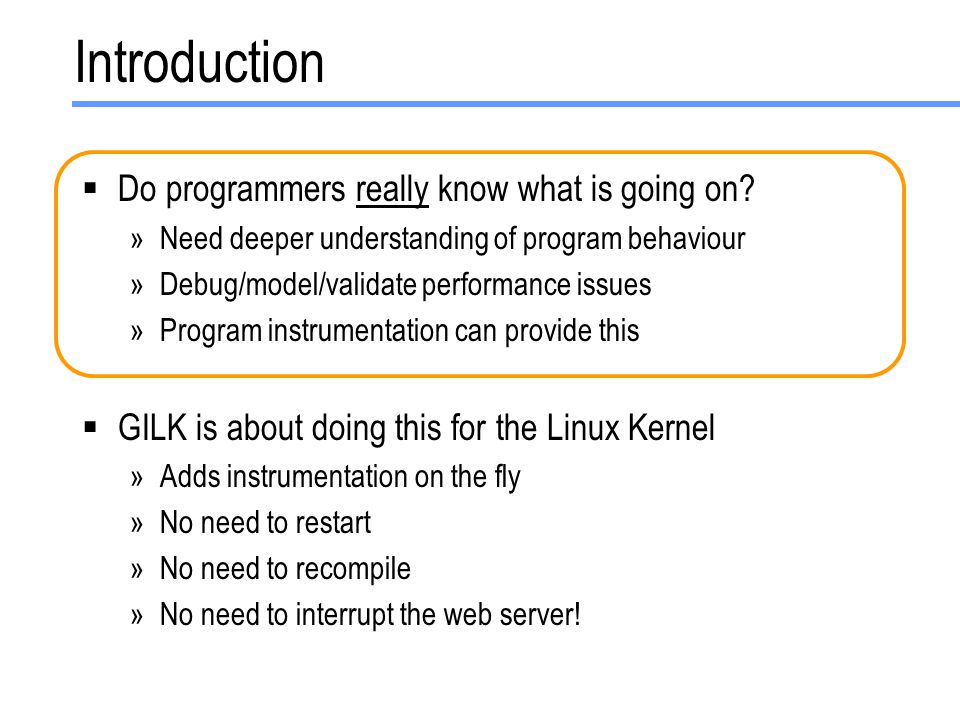 Introduction

▪ Do programmers really know what is going on?

» Need deeper understanding of program behaviour

» Debug/model/validate performance issues

» Program instrumentation can provide this

▪ GILK is about doing this for the Linux Kernel

» Adds instrumentation on the fly

» No need to restart

» No need to recompile

» No need to interrupt the web server!